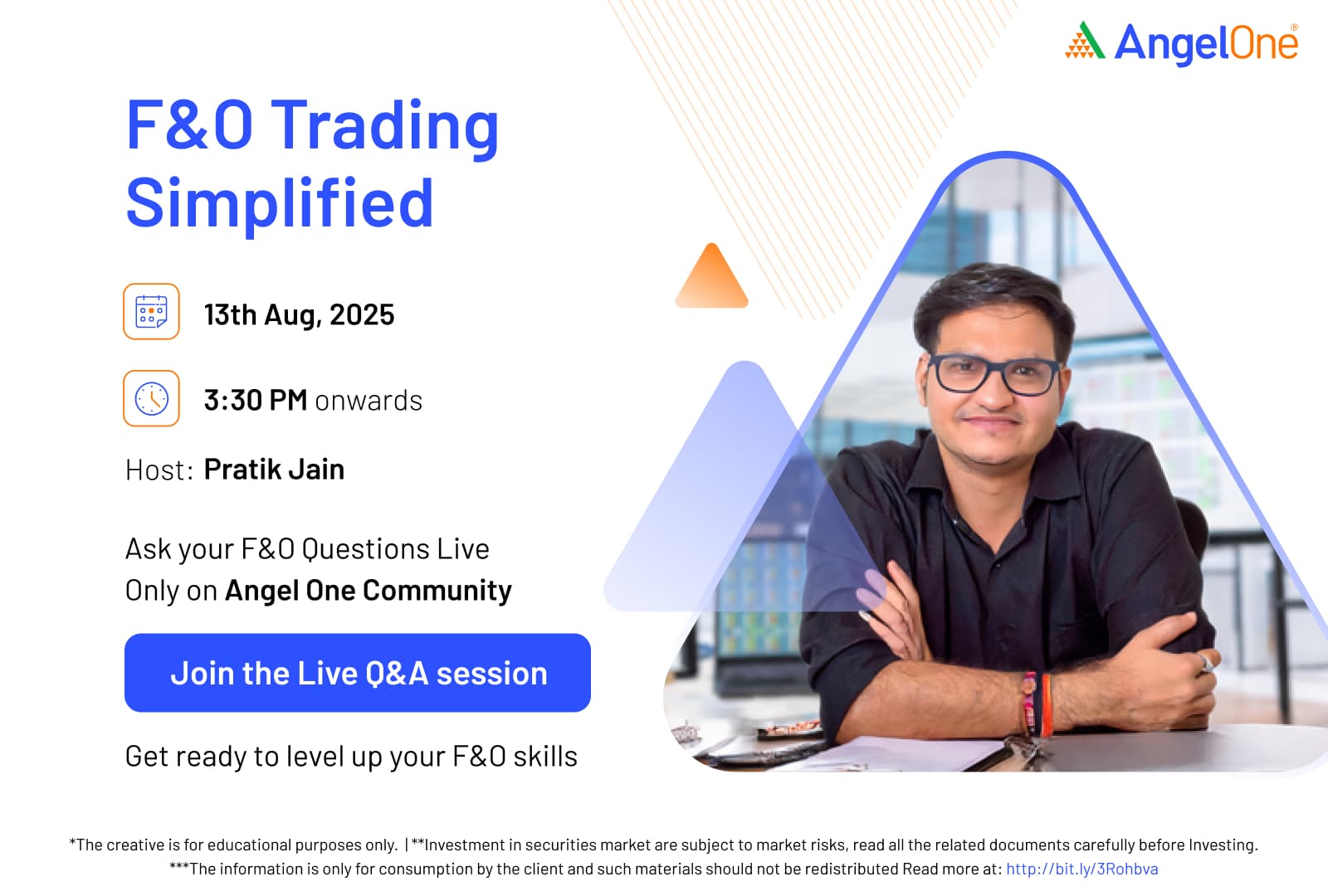 AngelOne®

F&O Trading Simplified

13th Aug, 2025

3:30 PM onwards

Host: Pratik Jain

Ask your F&O Questions Live
Only on Angel One Community

Join the Live Q&A session

Get ready to level up your F&O skills

*The creative is for educational purposes only. | **Investment in securities market are subject to market risks, read all the related documents carefully before Investing.
***The information is only for consumption by the client and such materials should not be redistributed Read more at: http://bit.ly/3Rohbva